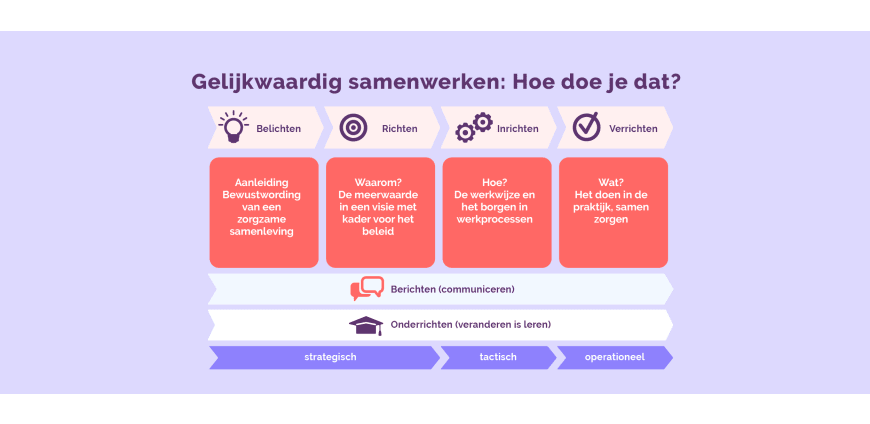 Gelijkwaardig samenwerken: Hoe doe je dat?

Belichten

Richten

Inrichten

Verrichten

Aanleiding Bewustwording van een zorgzame samenleving

Waarom? De meerwaarde in een visie met kader voor het beleid

Hoe? De werkwijze en het borgen in werkprocessen

Wat? Het doen in de praktijk, samen zorgen

Berichten (communiceren)

Onderrichten (veranderen is leren)

strategisch

tactisch

operationeel